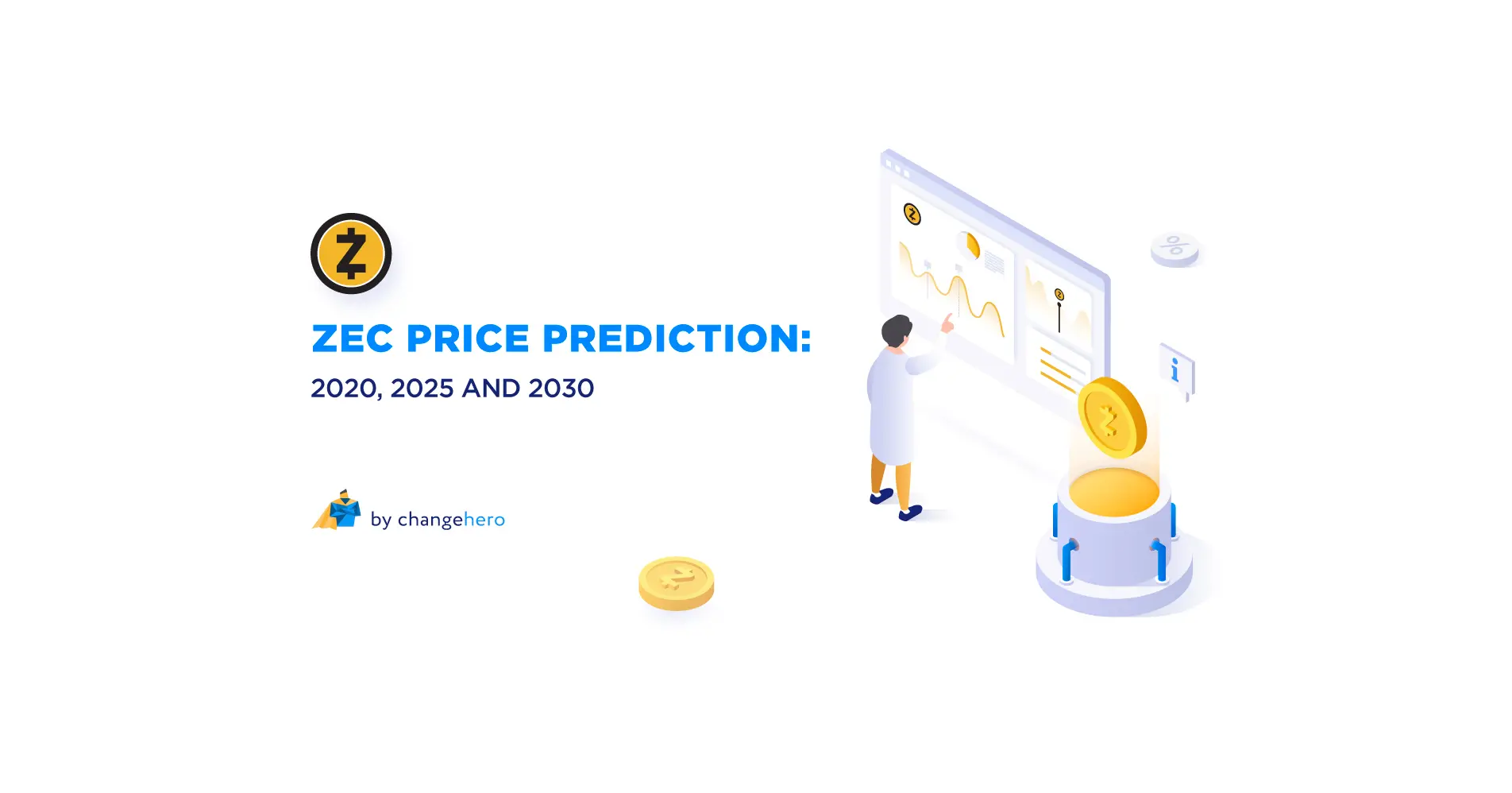 ZEC PRICE PREDICTION:
2020, 2025 AND 2030

by changehero

%

i